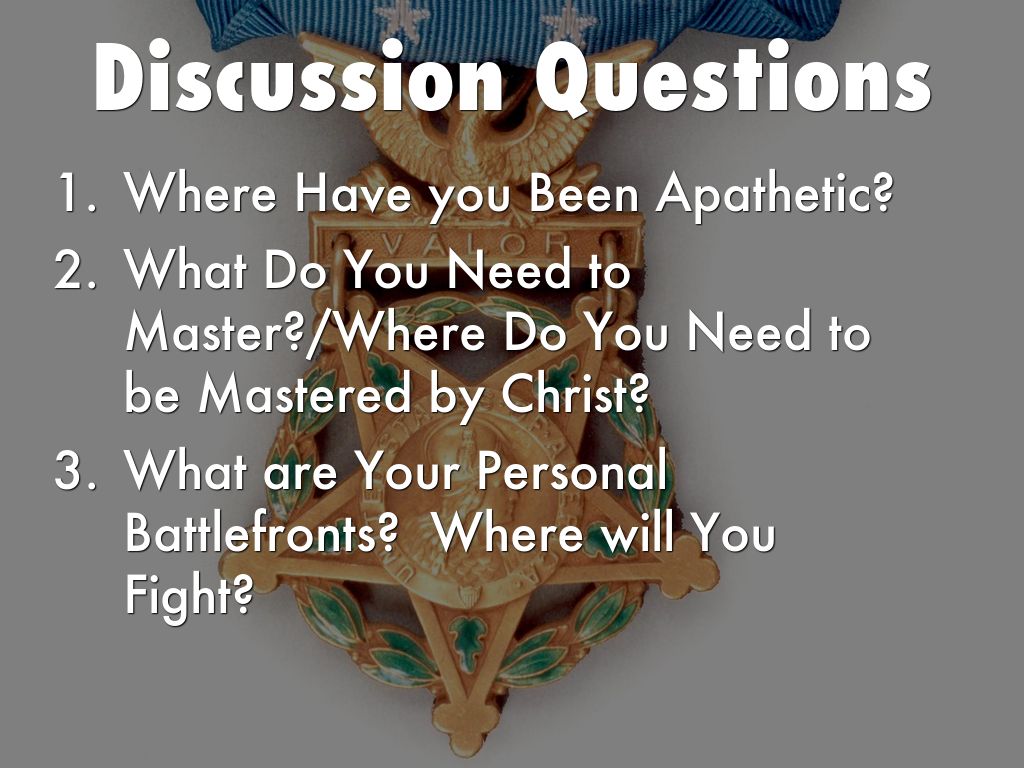 Discussion Questions

1. Where Have you Been Apathetic?
2. What Do You Need to Master?/Where Do You Need to be Mastered by Christ?
3. What are Your Personal Battlefronts? Where will You Fight?

VALOR